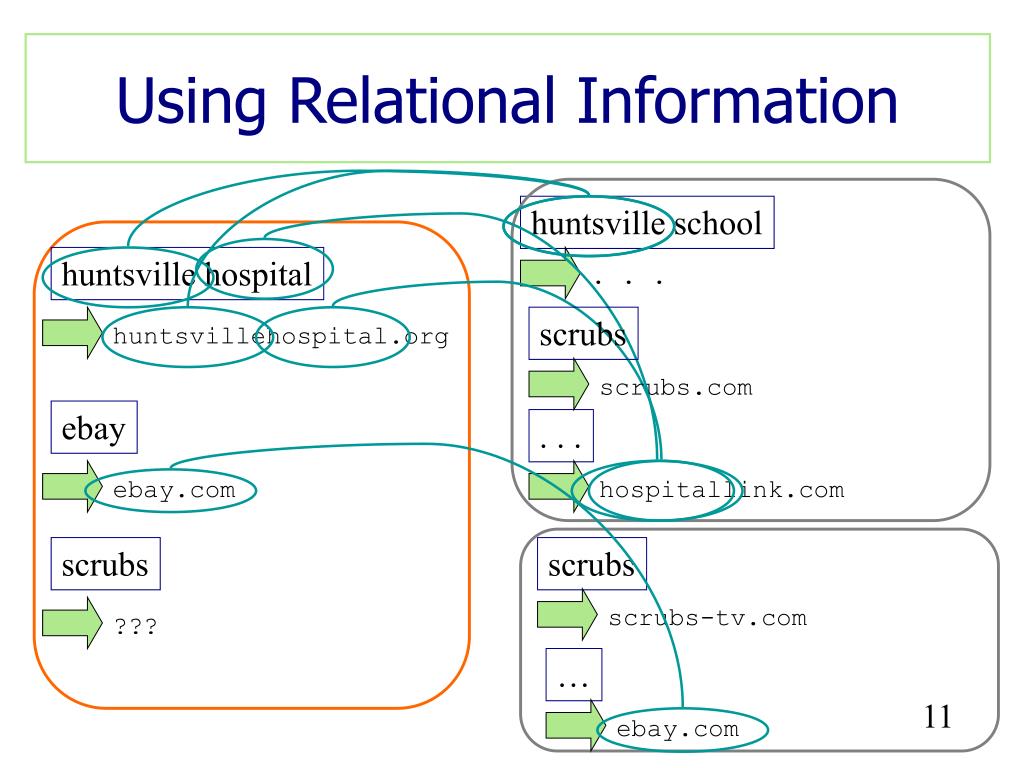 Using Relational Information

huntsville hospital

huntsvillehospital.org

ebay

ebay.com

scrubs

???

huntsville school

. . .

scrubs

scrubs.com

...

hospitallink.com

scrubs

scrubs-tv.com

…

ebay.com

11